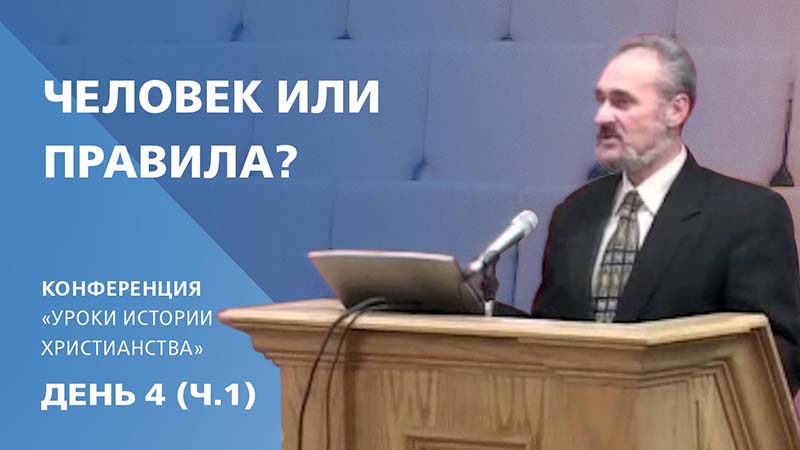 ЧЕЛОВЕК ИЛИ ПРАВИЛА?

КОНФЕРЕНЦИЯ
«УРОКИ ИСТОРИИ ХРИСТИАНСТВА»

ДЕНЬ 4 (Ч.1)